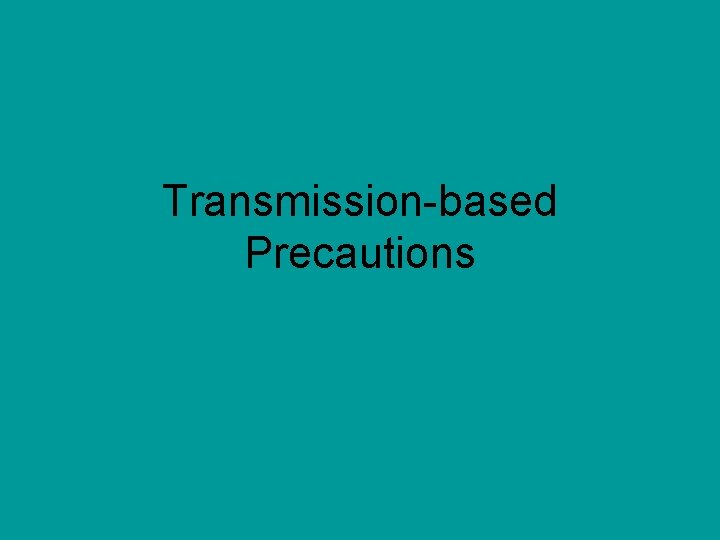 Transmission-based Precautions